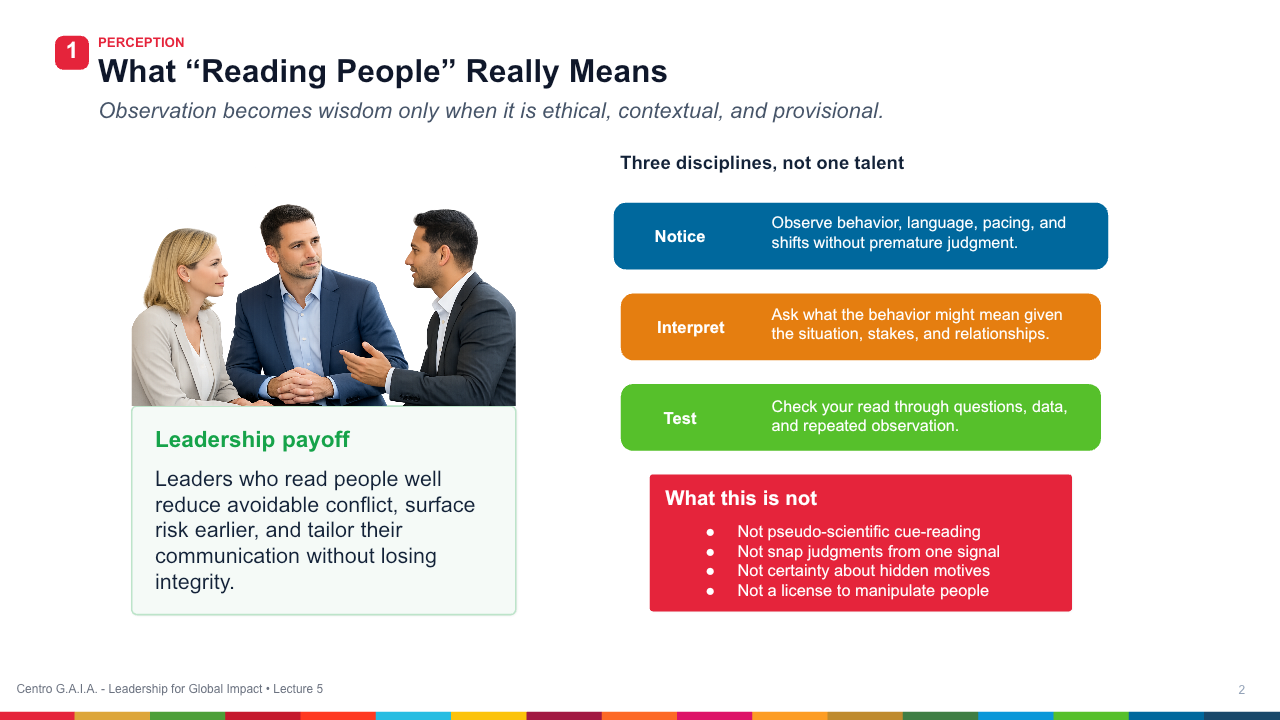 1
PERCEPTION
What “Reading People” Really Means
Observation becomes wisdom only when it is ethical, contextual, and provisional.

Leadership payoff
Leaders who read people well reduce avoidable conflict, surface risk earlier, and tailor their communication without losing integrity.

Three disciplines, not one talent

Notice
Observe behavior, language, pacing, and shifts without premature judgment.

Interpret
Ask what the behavior might mean given the situation, stakes, and relationships.

Test
Check your read through questions, data, and repeated observation.

What this is not
● Not pseudo-scientific cue-reading
● Not snap judgments from one signal
● Not certainty about hidden motives
● Not a license to manipulate people

Centro G.A.I.A. - Leadership for Global Impact • Lecture 5
2